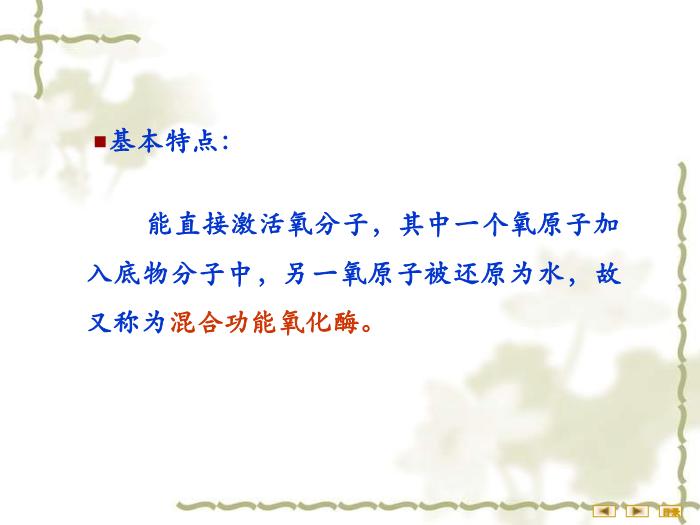 ■基本特点：

能直接激活氧分子，其中一个氧原子加入底物分子中，另一氧原子被还原为水，故又称为混合功能氧化酶。

目录